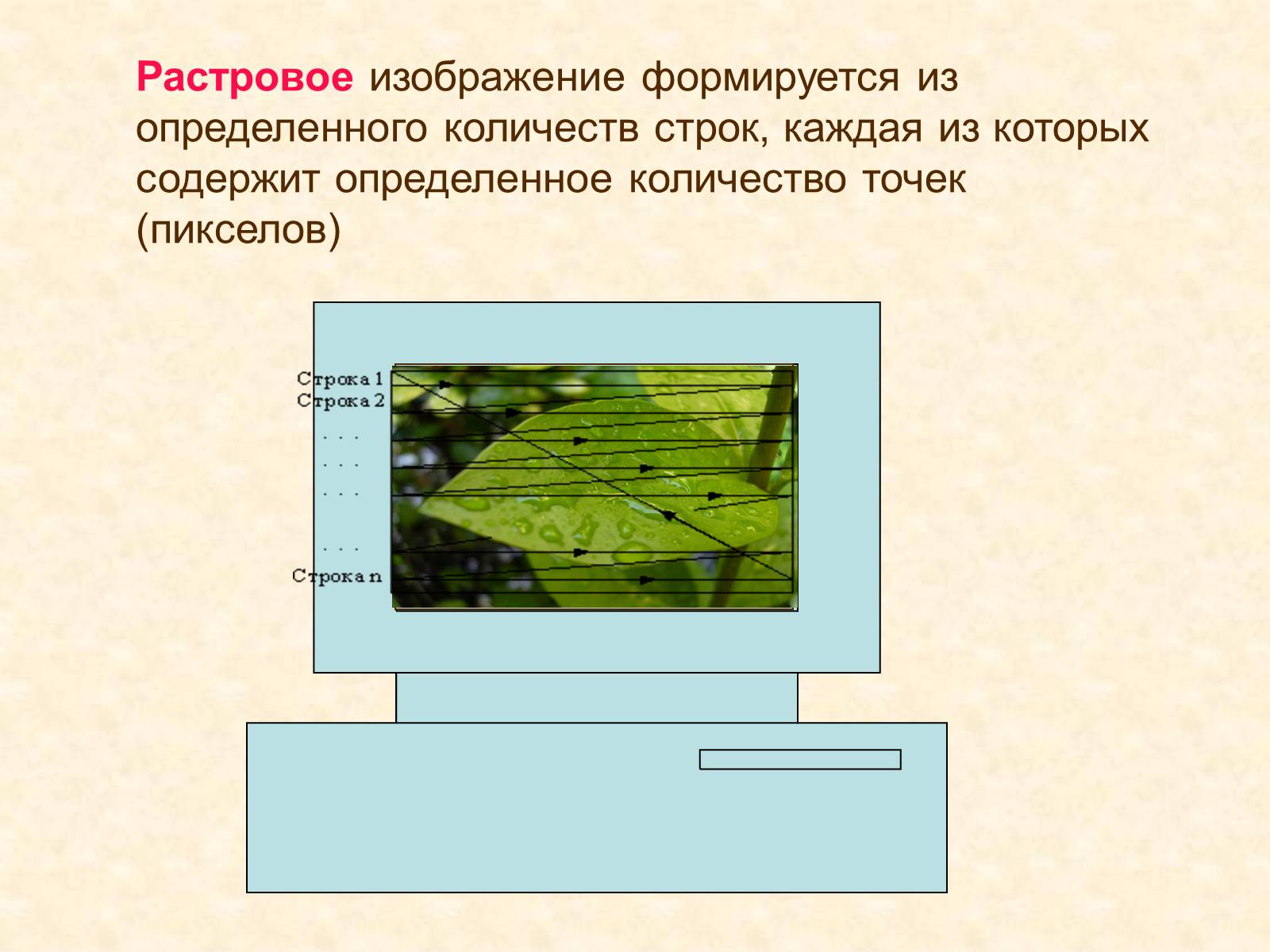 Растровое изображение формируется из определенного количеств строк, каждая из которых содержит определенное количество точек (пикселов)

Строка 1
Строка 2
. . .
. . .
. . .
. . .
Строка n